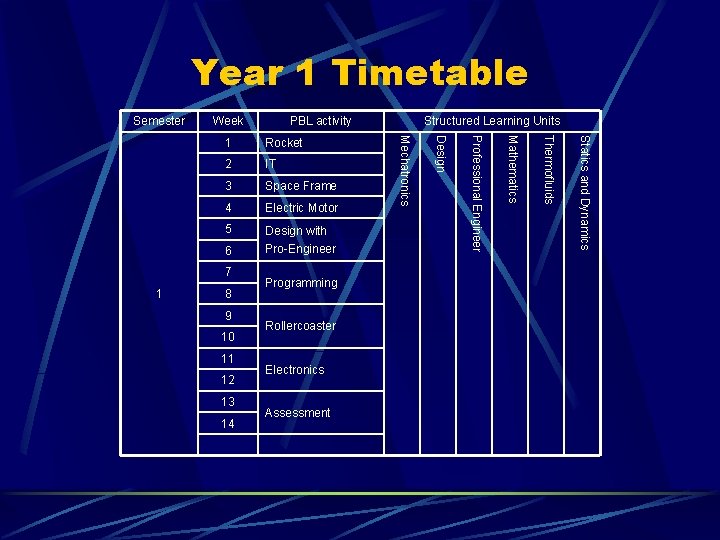 Year 1 Timetable

| Semester | Week | PBL activity | Structured Learning Units | | | | | |
|---|---|---|---|---|---|---|---|---|
| 1 | 1 | Rocket | Mechatronics | Design | Professional Engineer | Mathematics | Thermofluids | Statics and Dynamics |
| | 2 | IT | | | | | | |
| | 3 | Space Frame | | | | | | |
| | 4 | Electric Motor | | | | | | |
| | 5 | Design with Pro-Engineer | | | | | | |
| | 6 | | | | | | | |
| | 7 | Programming | | | | | | |
| | 8 | | | | | | | |
| | 9 | Rollercoaster | | | | | | |
| | 10 | | | | | | | |
| | 11 | Electronics | | | | | | |
| | 12 | | | | | | | |
| | 13 | Assessment | | | | | | |
| | 14 | | | | | | | |
| | | | | | | | | |